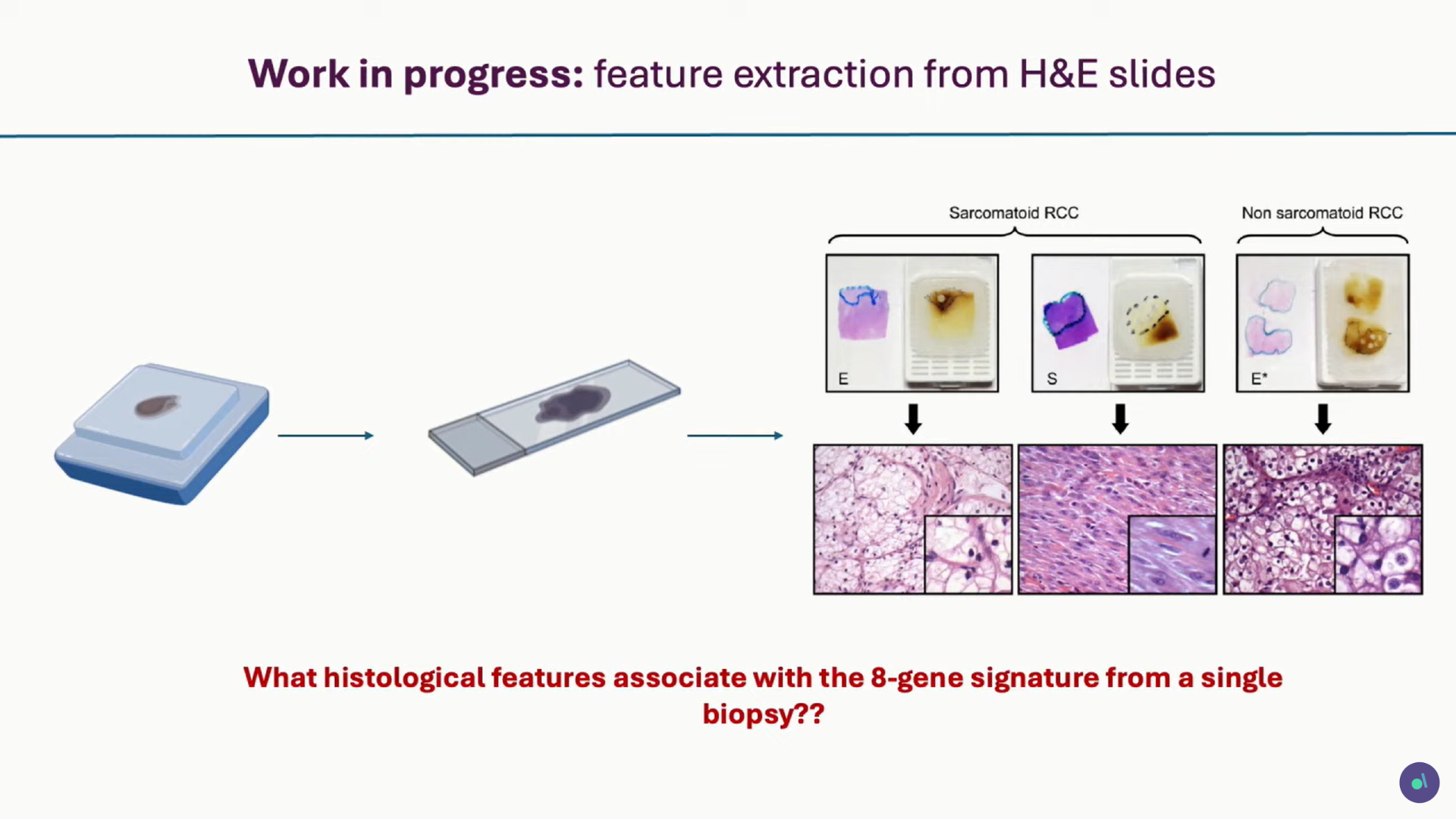 Work in progress: feature extraction from H&E slides

Sarcomatoid RCC

Non sarcomatoid RCC

E

S

E*

What histological features associate with the 8-gene signature from a single biopsy??